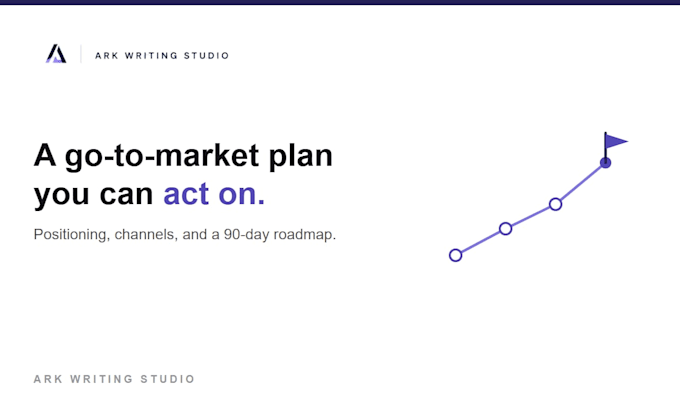 ARK WRITING STUDIO

A go-to-market plan you can act on.

Positioning, channels, and a 90-day roadmap.

ARK WRITING STUDIO